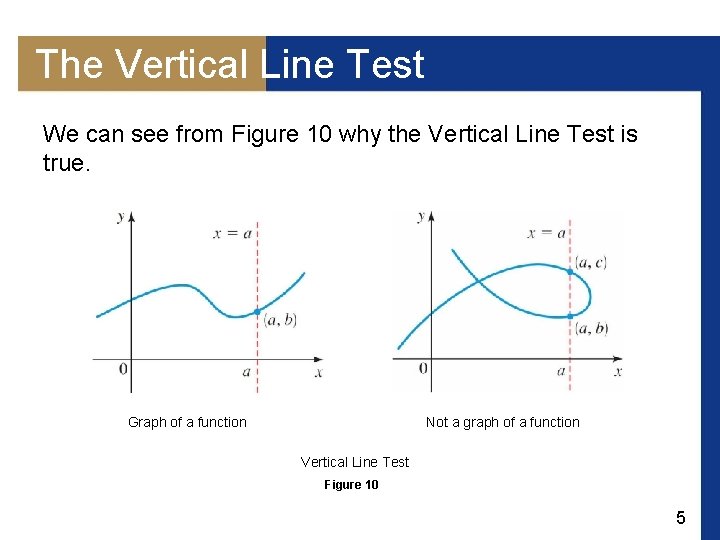 The Vertical Line Test

We can see from Figure 10 why the Vertical Line Test is true.

$y$
$x = a$
$(a, b)$
$0$
$a$
$x$

Graph of a function

$y$
$x = a$
$(a, c)$
$(a, b)$
$0$
$a$
$x$

Not a graph of a function

Vertical Line Test

Figure 10

5